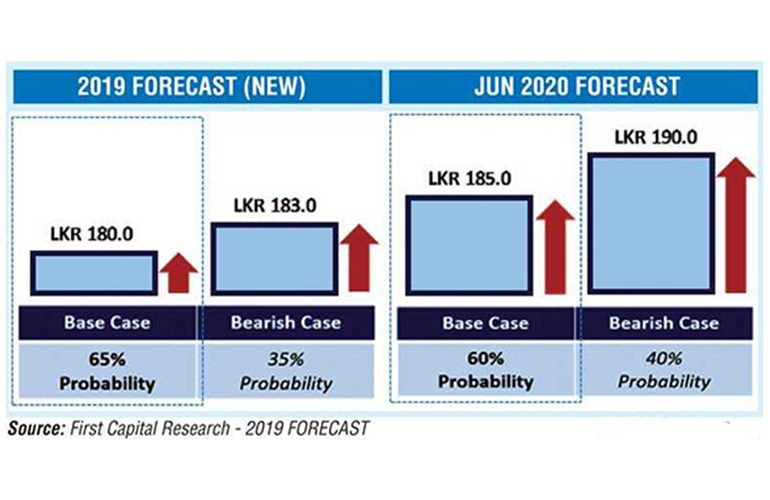 2019 FORECAST (NEW)

LKR 180.0

Base Case

65%
Probability

LKR 183.0

Bearish Case

35%
Probability

JUN 2020 FORECAST

LKR 185.0

Base Case

60%
Probability

LKR 190.0

Bearish Case

40%
Probability

Source: First Capital Research - 2019 FORECAST